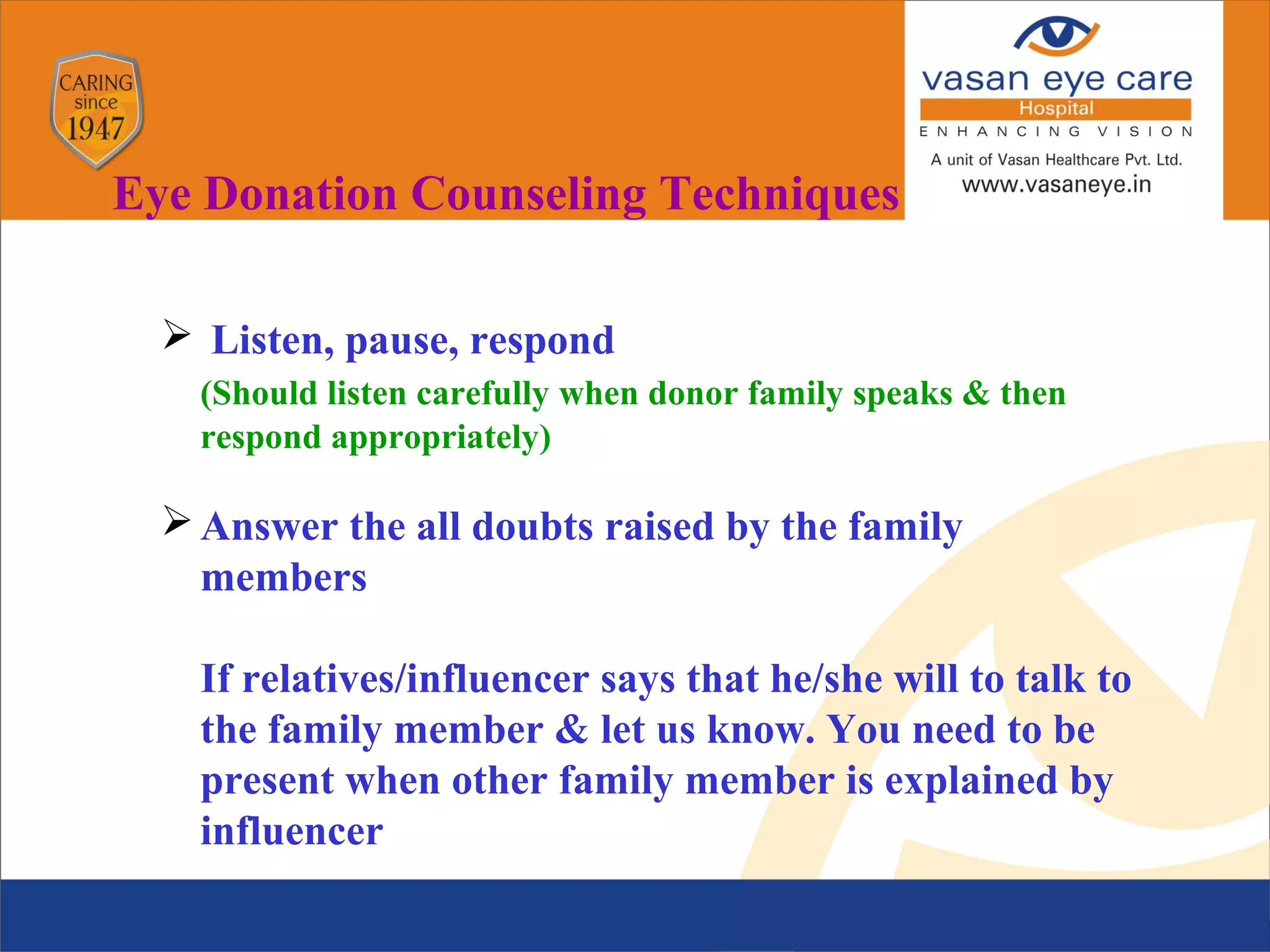 CARING since 1947

vasan eye care
Hospital
ENHANCING VISION
A unit of Vasan Healthcare Pvt. Ltd.
www.vasaneye.in

Eye Donation Counseling Techniques

➢ Listen, pause, respond
(Should listen carefully when donor family speaks & then respond appropriately)

➢ Answer the all doubts raised by the family members

If relatives/influencer says that he/she will to talk to the family member & let us know. You need to be present when other family member is explained by influencer